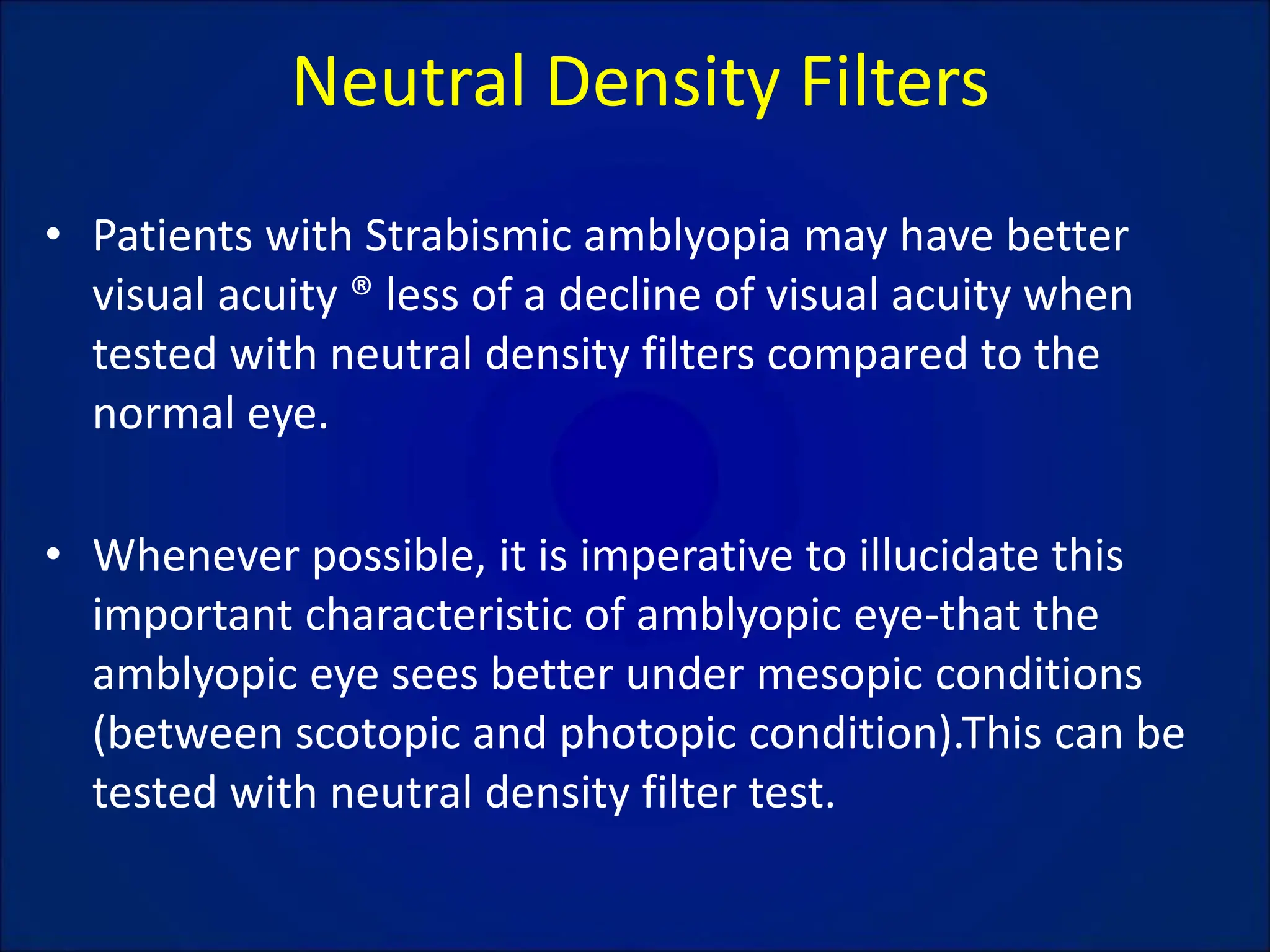 Neutral Density Filters

• Patients with Strabismic amblyopia may have better visual acuity ® less of a decline of visual acuity when tested with neutral density filters compared to the normal eye.

• Whenever possible, it is imperative to illucidate this important characteristic of amblyopic eye-that the amblyopic eye sees better under mesopic conditions (between scotopic and photopic condition).This can be tested with neutral density filter test.